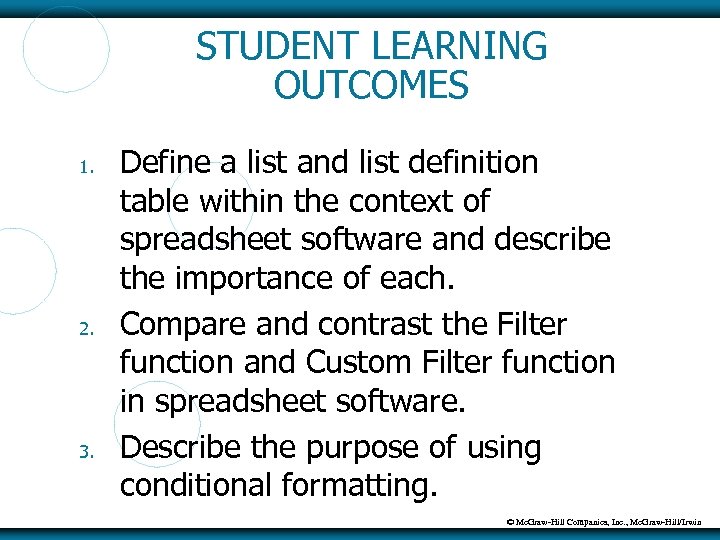 STUDENT LEARNING OUTCOMES

1. Define a list and list definition table within the context of spreadsheet software and describe the importance of each.
2. Compare and contrast the Filter function and Custom Filter function in spreadsheet software.
3. Describe the purpose of using conditional formatting.

© McGraw-Hill Companies, Inc., McGraw-Hill/Irwin